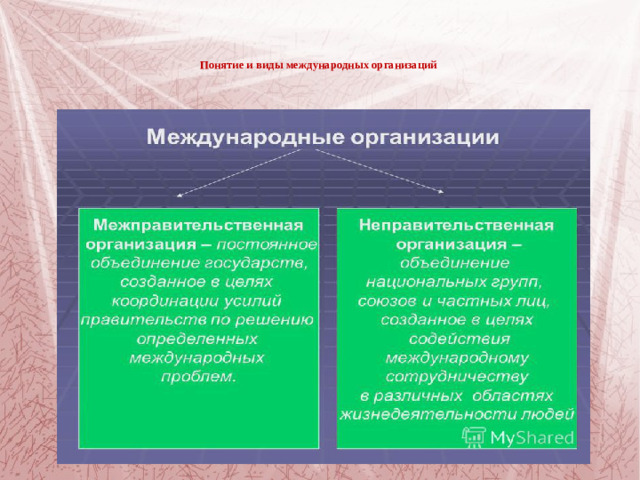 Понятие и виды международных организаций

Международные организации

Межправительственная организация – постоянное объединение государств, созданное в целях координации усилий правительств по решению определенных международных проблем.

Неправительственная организация – объединение национальных групп, союзов и частных лиц, созданное в целях содействия международному сотрудничеству в различных областях жизнедеятельности людей

MyShared